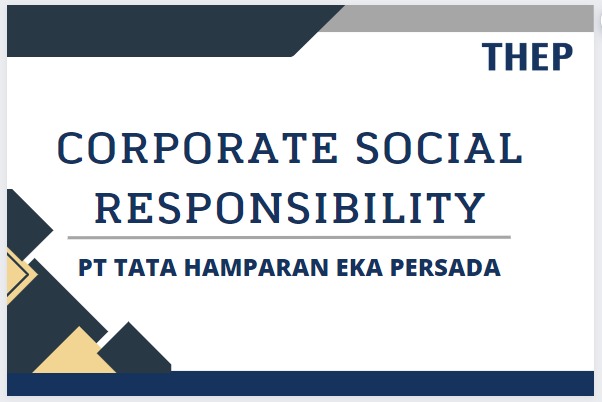 THEP

CORPORATE SOCIAL RESPONSIBILITY

PT TATA HAMPARAN EKA PERSADA